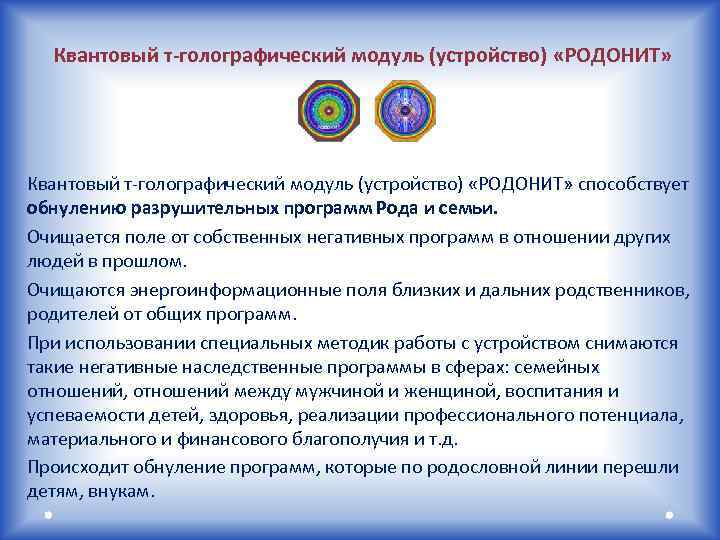 Квантовый т-голографический модуль (устройство) «РОДОНИТ»

Квантовый т-голографический модуль (устройство) «РОДОНИТ» способствует обнулению разрушительных программ Рода и семьи.

Очищается поле от собственных негативных программ в отношении других людей в прошлом.

Очищаются энергоинформационные поля близких и дальних родственников, родителей от общих программ.

При использовании специальных методик работы с устройством снимаются такие негативные наследственные программы в сферах: семейных отношений, отношений между мужчиной и женщиной, воспитания и успеваемости детей, здоровья, реализации профессионального потенциала, материального и финансового благополучия и т.д.

Происходит обнуление программ, которые по родословной линии перешли детям, внукам.